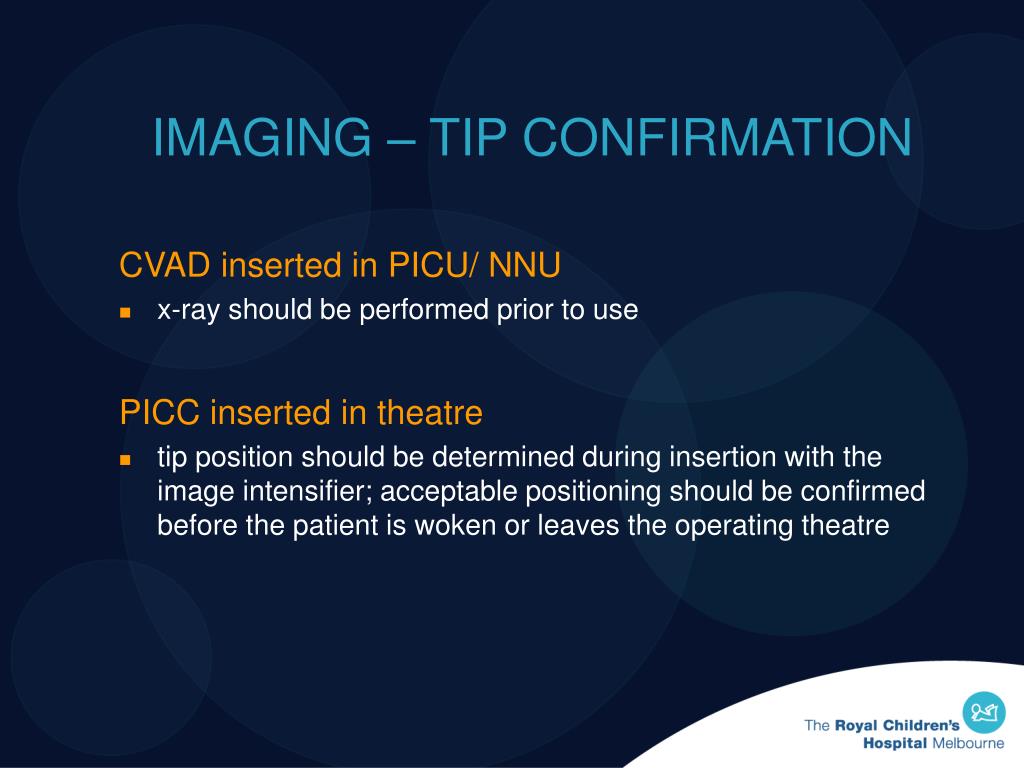 IMAGING – TIP CONFIRMATION

CVAD inserted in PICU/ NNU

- x-ray should be performed prior to use

PICC inserted in theatre

- tip position should be determined during insertion with the image intensifier; acceptable positioning should be confirmed before the patient is woken or leaves the operating theatre

The Royal Children's Hospital Melbourne